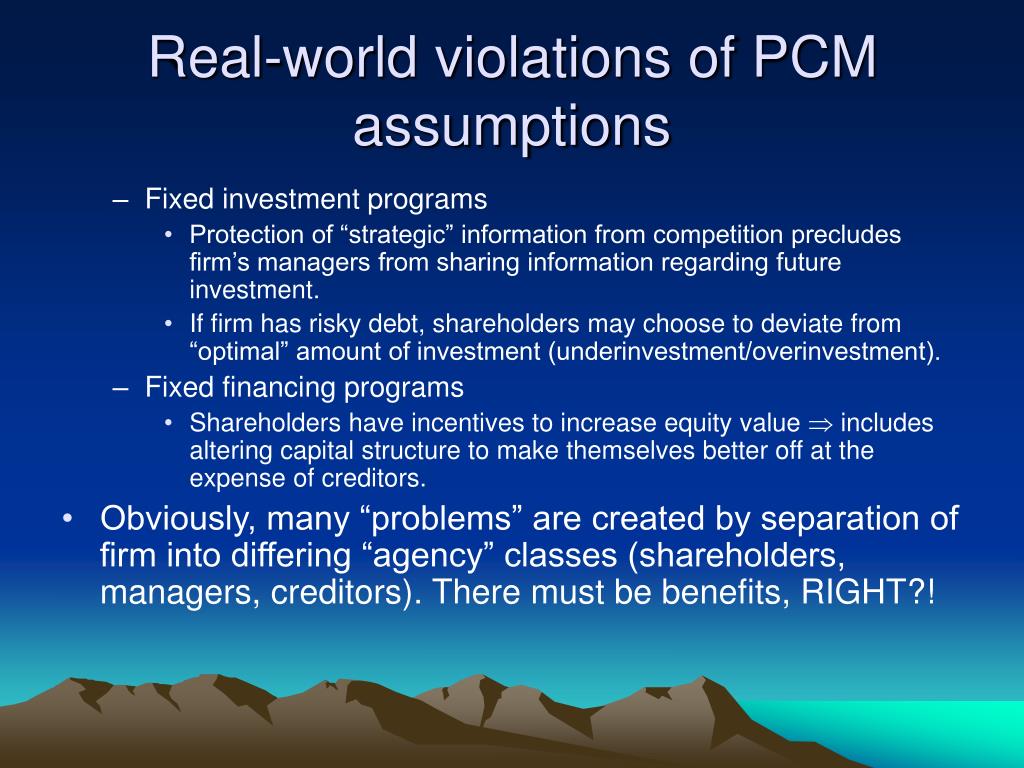 Real-world violations of PCM assumptions

– Fixed investment programs

• Protection of “strategic” information from competition precludes firm’s managers from sharing information regarding future investment.

• If firm has risky debt, shareholders may choose to deviate from “optimal” amount of investment (underinvestment/overinvestment).

– Fixed financing programs

• Shareholders have incentives to increase equity value $\Rightarrow$ includes altering capital structure to make themselves better off at the expense of creditors.

• Obviously, many “problems” are created by separation of firm into differing “agency” classes (shareholders, managers, creditors). There must be benefits, RIGHT?!